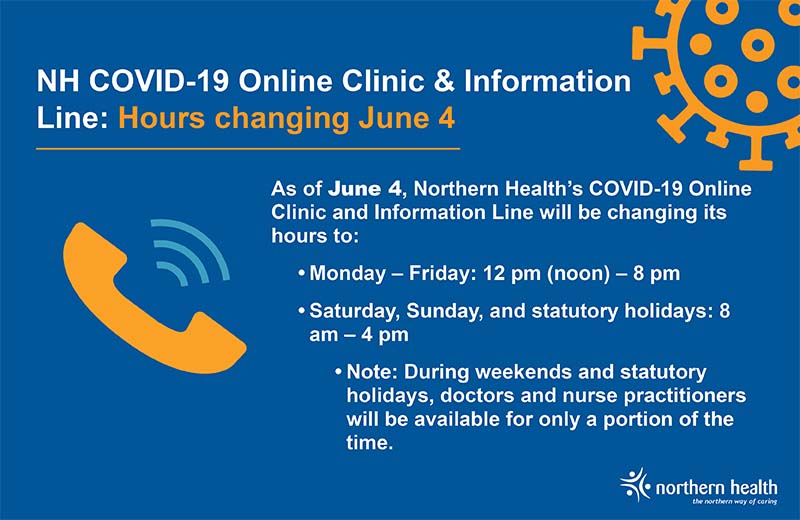 NH COVID-19 Online Clinic & Information Line: Hours changing June 4

As of June 4, Northern Health's COVID-19 Online Clinic and Information Line will be changing its hours to:

• Monday – Friday: 12 pm (noon) – 8 pm

• Saturday, Sunday, and statutory holidays: 8 am – 4 pm

• Note: During weekends and statutory holidays, doctors and nurse practitioners will be available for only a portion of the time.

northern health
the northern way of caring